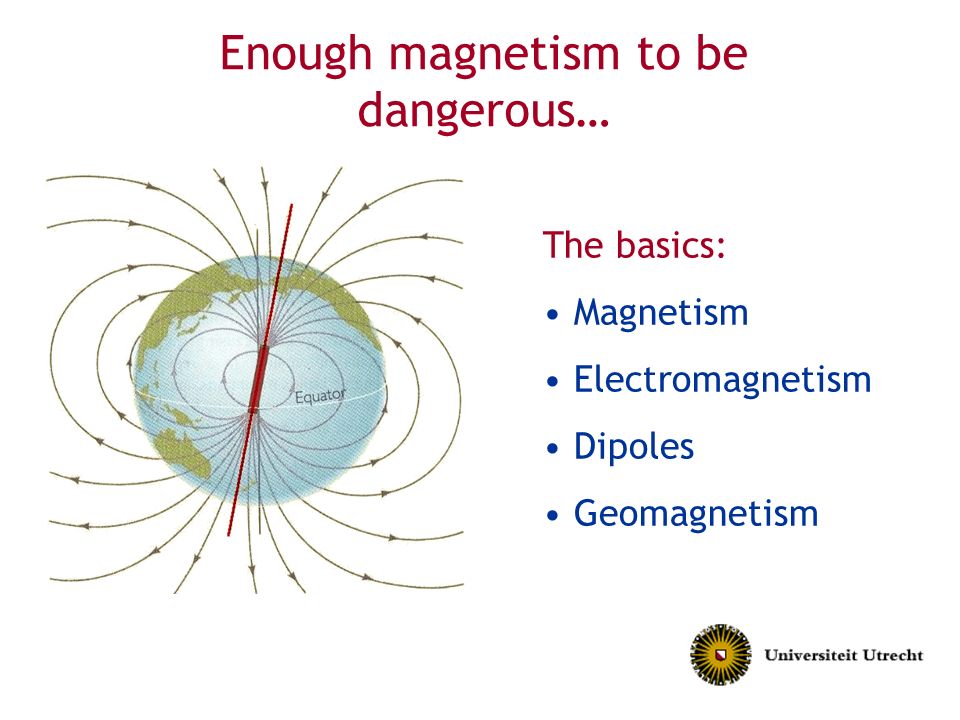 Enough magnetism to be dangerous…

Equator

The basics:

• Magnetism
• Electromagnetism
• Dipoles
• Geomagnetism

Universiteit Utrecht